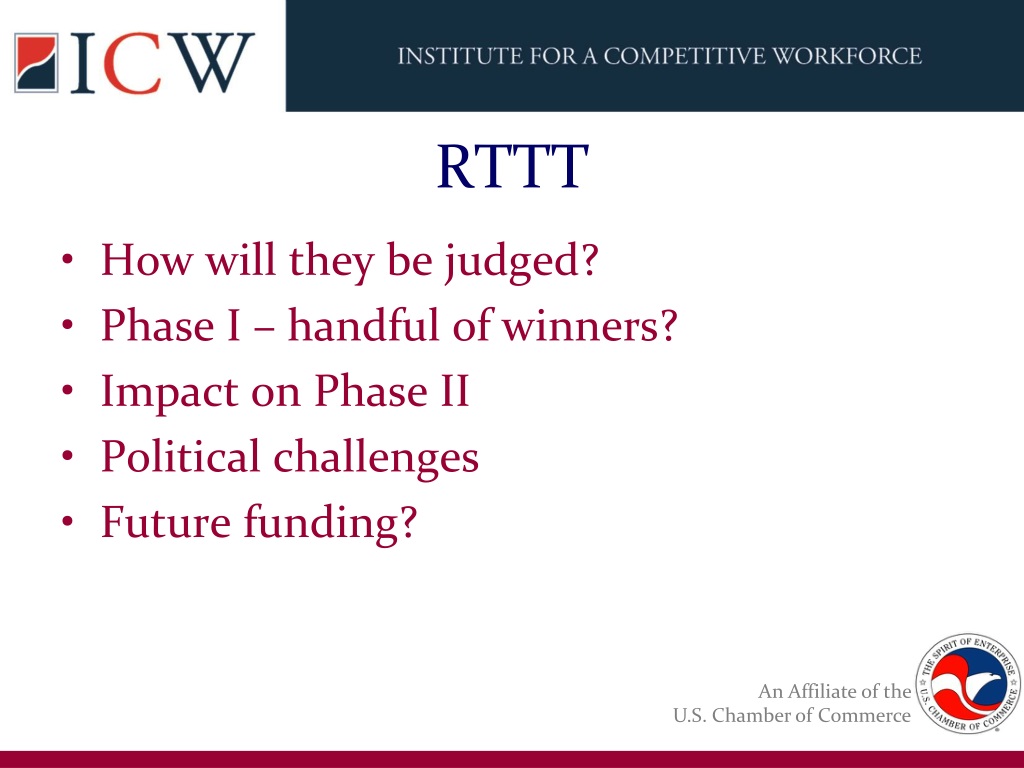 ICW

INSTITUTE FOR A COMPETITIVE WORKFORCE

RTTT

• How will they be judged?
• Phase I – handful of winners?
• Impact on Phase II
• Political challenges
• Future funding?

An Affiliate of the
U.S. Chamber of Commerce

THE SPIRIT OF ENTERPRISE
U.S. CHAMBER OF COMMERCE